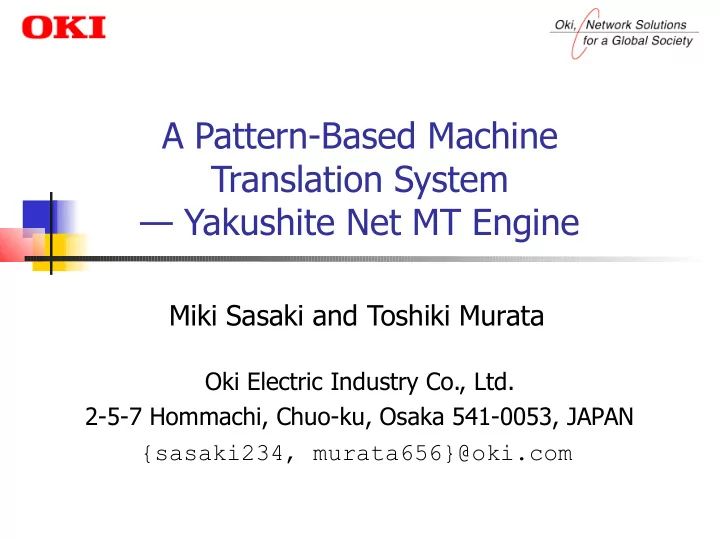 OKI

Oki, Network Solutions for a Global Society

A Pattern-Based Machine Translation System — Yakushite Net MT Engine

Miki Sasaki and Toshiki Murata

Oki Electric Industry Co., Ltd.
2-5-7 Hommachi, Chuo-ku, Osaka 541-0053, JAPAN
{sasaki234, murata656}@oki.com